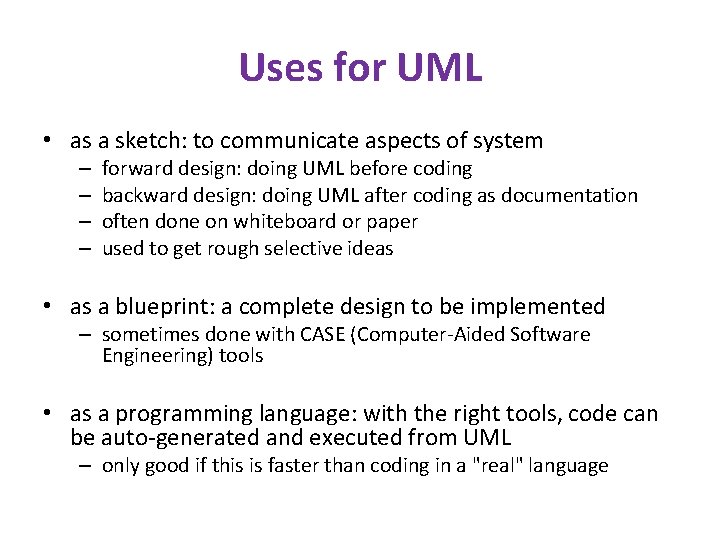 Uses for UML

• as a sketch: to communicate aspects of system
– forward design: doing UML before coding
– backward design: doing UML after coding as documentation
– often done on whiteboard or paper
– used to get rough selective ideas

• as a blueprint: a complete design to be implemented
– sometimes done with CASE (Computer-Aided Software Engineering) tools

• as a programming language: with the right tools, code can be auto-generated and executed from UML
– only good if this is faster than coding in a "real" language